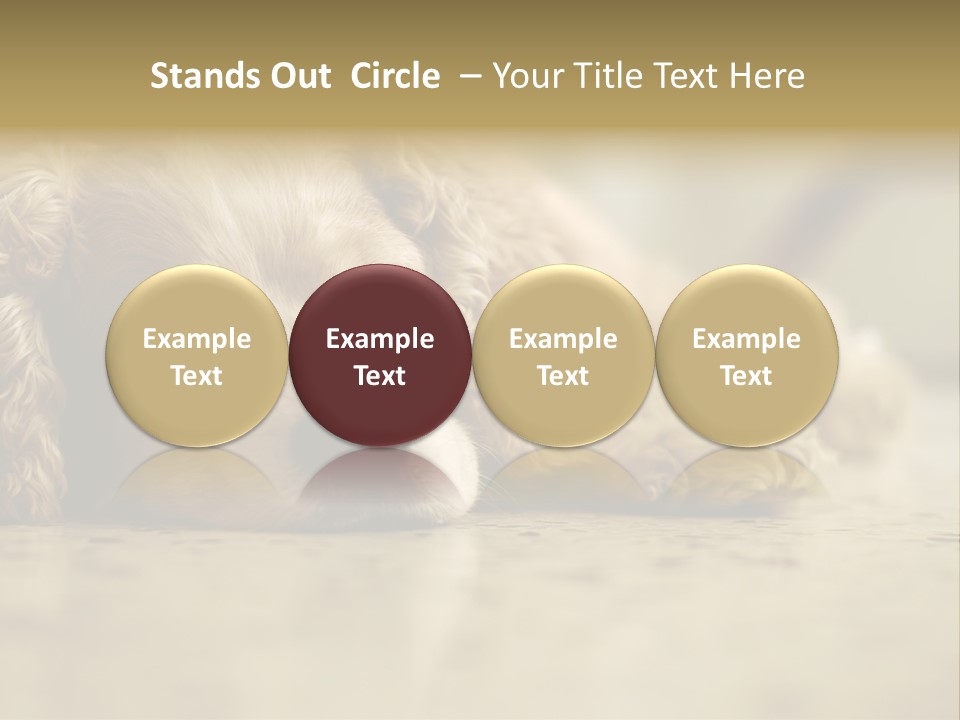 Stands Out Circle – Your Title Text Here

Example Text

Example Text

Example Text

Example Text